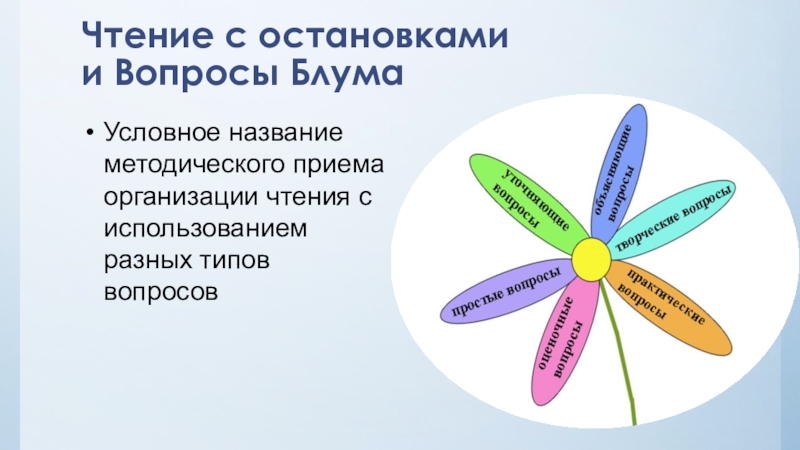 Чтение с остановками и Вопросы Блума

• Условное название методического приема организации чтения с использованием разных типов вопросов

уточняющие вопросы
объясняющие вопросы
творческие вопросы
практические вопросы
оценочные вопросы
простые вопросы